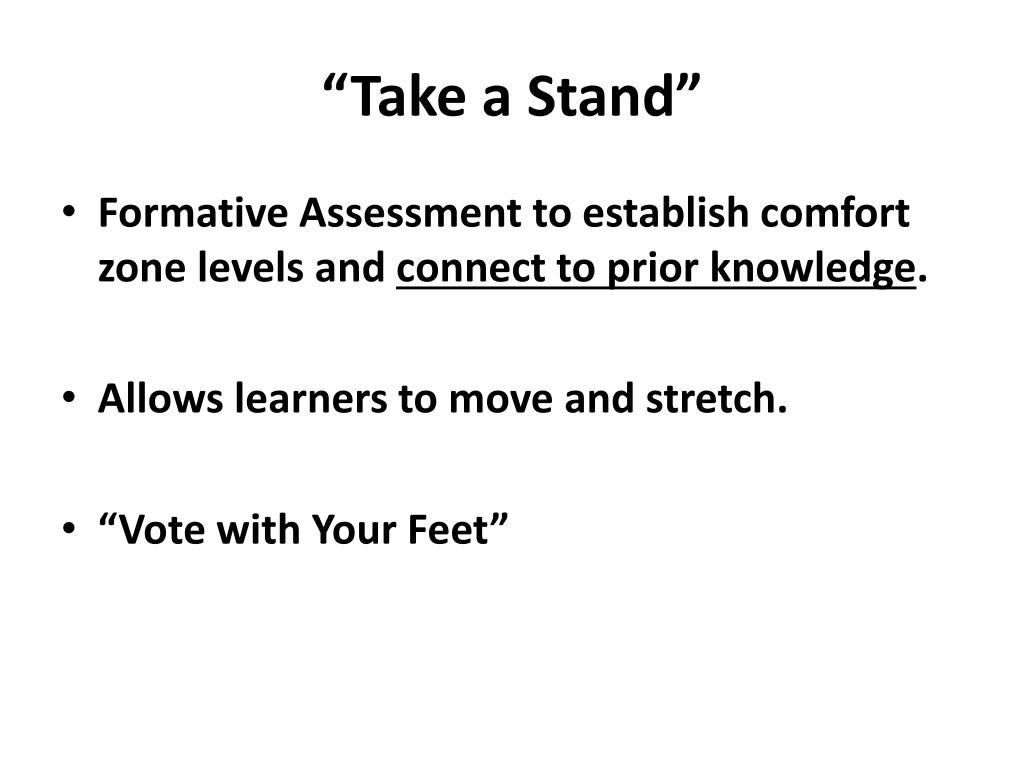 “Take a Stand”

• Formative Assessment to establish comfort zone levels and connect to prior knowledge.

• Allows learners to move and stretch.

• “Vote with Your Feet”